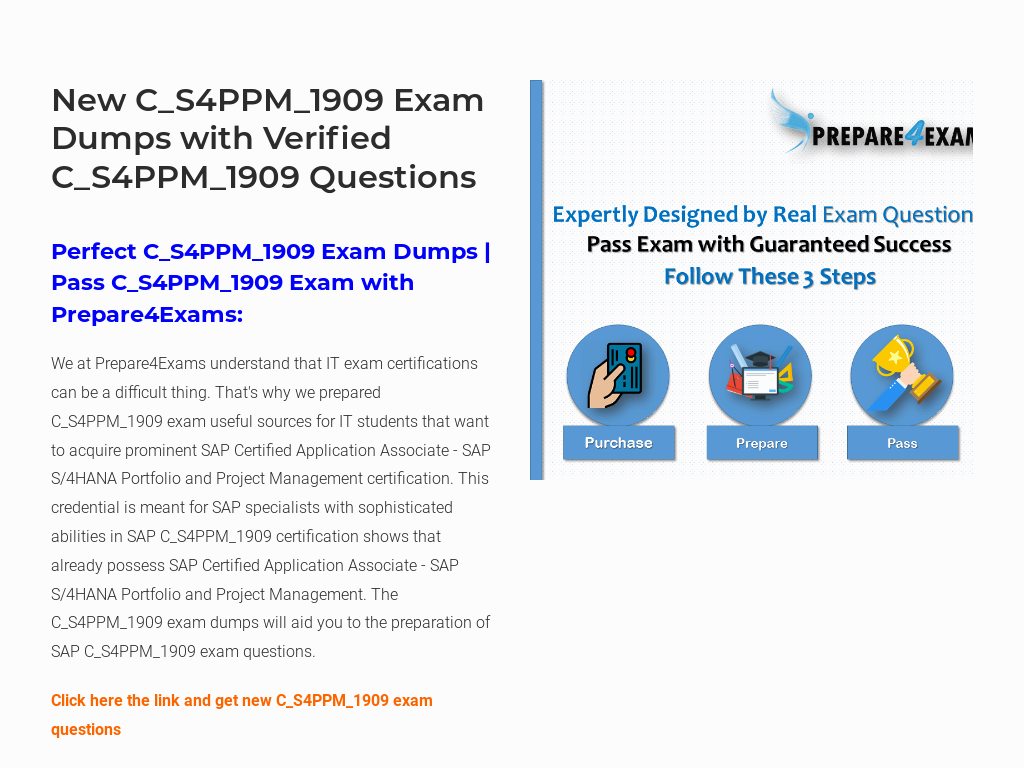 New C_S4PPM_1909 Exam Dumps with Verified C_S4PPM_1909 Questions

Perfect C_S4PPM_1909 Exam Dumps | Pass C_S4PPM_1909 Exam with Prepare4Exams:

We at Prepare4Exams understand that IT exam certifications can be a difficult thing. That's why we prepared C_S4PPM_1909 exam useful sources for IT students that want to acquire prominent SAP Certified Application Associate - SAP S/4HANA Portfolio and Project Management certification. This credential is meant for SAP specialists with sophisticated abilities in SAP C_S4PPM_1909 certification shows that already possess SAP Certified Application Associate - SAP S/4HANA Portfolio and Project Management. The C_S4PPM_1909 exam dumps will aid you to the preparation of SAP C_S4PPM_1909 exam questions.

Click here the link and get new C_S4PPM_1909 exam questions

PREPARE4EXAM

Expertly Designed by Real Exam Question
Pass Exam with Guaranteed Success
Follow These 3 Steps

Purchase
Prepare
Pass